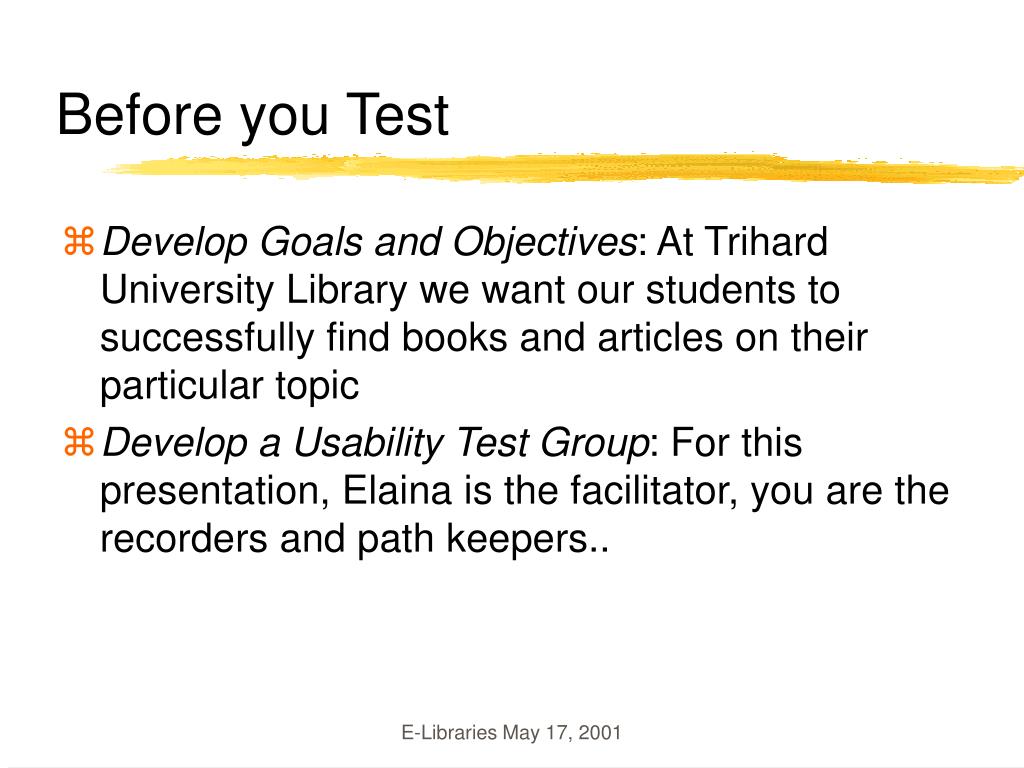 Before you Test

⌘ Develop Goals and Objectives: At Trihard University Library we want our students to successfully find books and articles on their particular topic

⌘ Develop a Usability Test Group: For this presentation, Elaina is the facilitator, you are the recorders and path keepers..

E-Libraries May 17, 2001